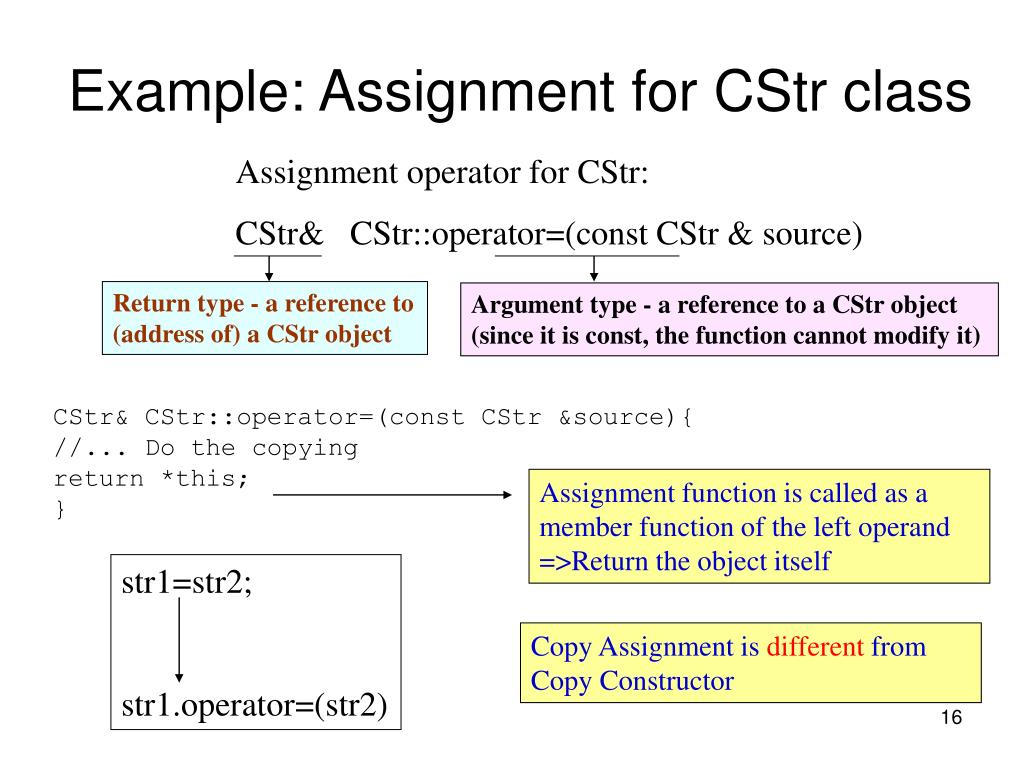 Example: Assignment for CStr class

Assignment operator for CStr:

CStr& CStr::operator=(const CStr & source)

Return type - a reference to (address of) a CStr object

Argument type - a reference to a CStr object (since it is const, the function cannot modify it)

CStr& CStr::operator=(const CStr &source){
//... Do the copying
return *this;
}

Assignment function is called as a member function of the left operand =>Return the object itself

str1=str2;

str1.operator=(str2)

Copy Assignment is different from Copy Constructor

16